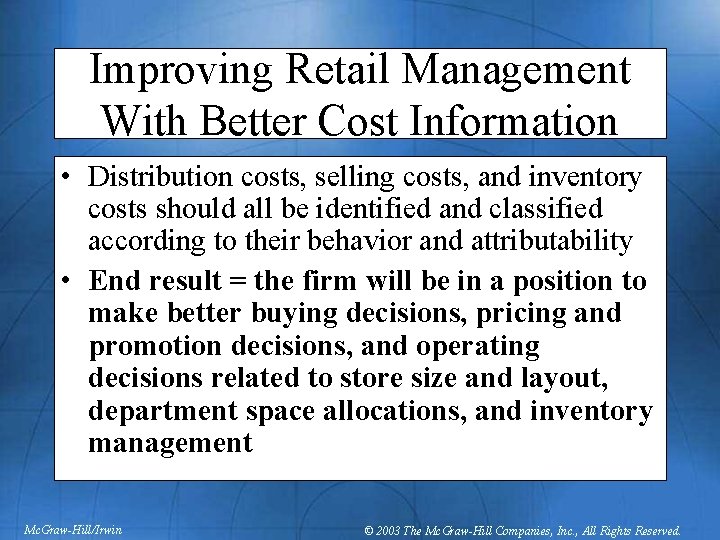 Improving Retail Management With Better Cost Information

• Distribution costs, selling costs, and inventory costs should all be identified and classified according to their behavior and attributability

• End result = the firm will be in a position to make better buying decisions, pricing and promotion decisions, and operating decisions related to store size and layout, department space allocations, and inventory management

McGraw-Hill/Irwin

© 2003 The McGraw-Hill Companies, Inc., All Rights Reserved.